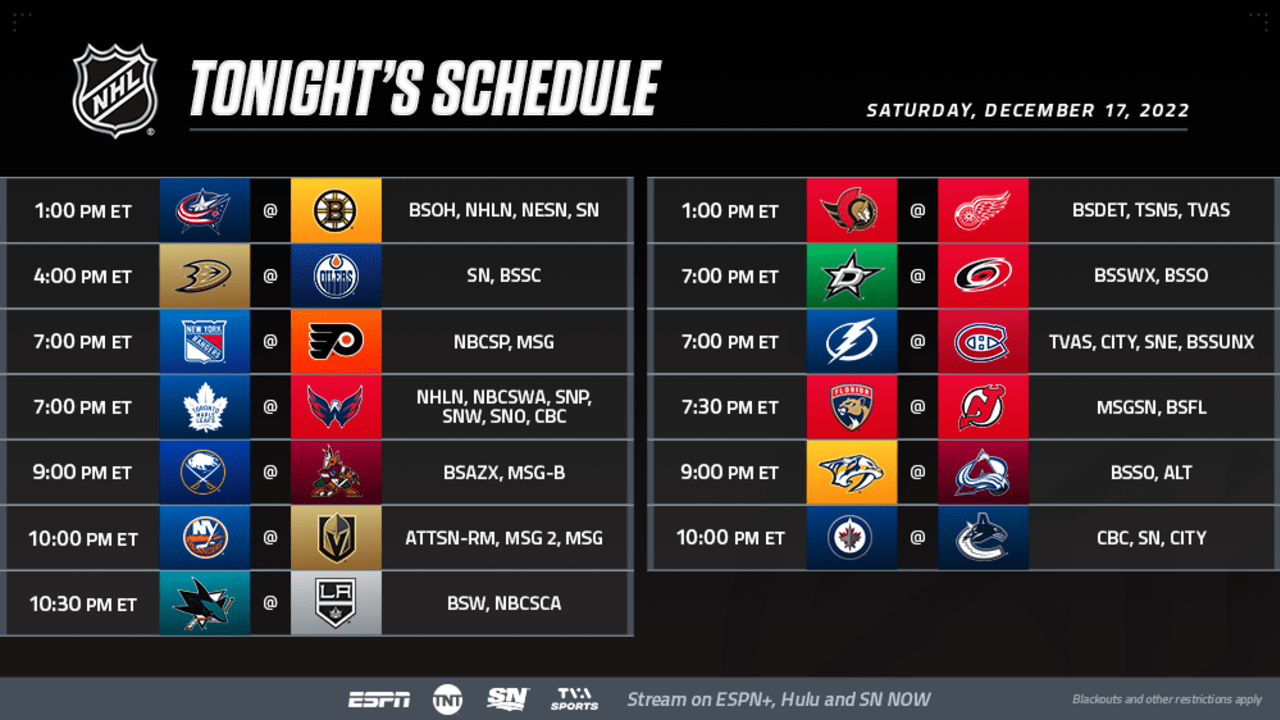 NHL

TONIGHT'S SCHEDULE

SATURDAY, DECEMBER 17, 2022

| | | | | |
|---|---|---|---|---|
| 1:00 PM ET | | @ | | BSOH, NHLN, NESN, SN |
| 4:00 PM ET | | @ | OILERS | SN, BSSC |
| 7:00 PM ET | NEW YORK RANGERS | @ | | NBCSP, MSG |
| 7:00 PM ET | TORONTO MAPLE LEAFS | @ | | NHLN, NBCSWA, SNP, SNW, SNO, CBC |
| 9:00 PM ET | | @ | | BSAZX, MSG-B |
| 10:00 PM ET | NY | @ | | ATTSN-RM, MSG 2, MSG |
| 10:30 PM ET | | @ | LA | BSW, NBCSCA |

| | | | | |
|---|---|---|---|---|
| 1:00 PM ET | | @ | | BSDET, TSN5, TVAS |
| 7:00 PM ET | | @ | | BSSWX, BSSO |
| 7:00 PM ET | | @ | | TVAS, CITY, SNE, BSSUNX |
| 7:30 PM ET | FLORIDA | @ | | MSGSN, BSFL |
| 9:00 PM ET | | @ | | BSSO, ALT |
| 10:00 PM ET | | @ | | CBC, SN, CITY |

ESPN TNT SN TVA SPORTS Stream on ESPN+, Hulu and SN NOW

Blackouts and other restrictions apply